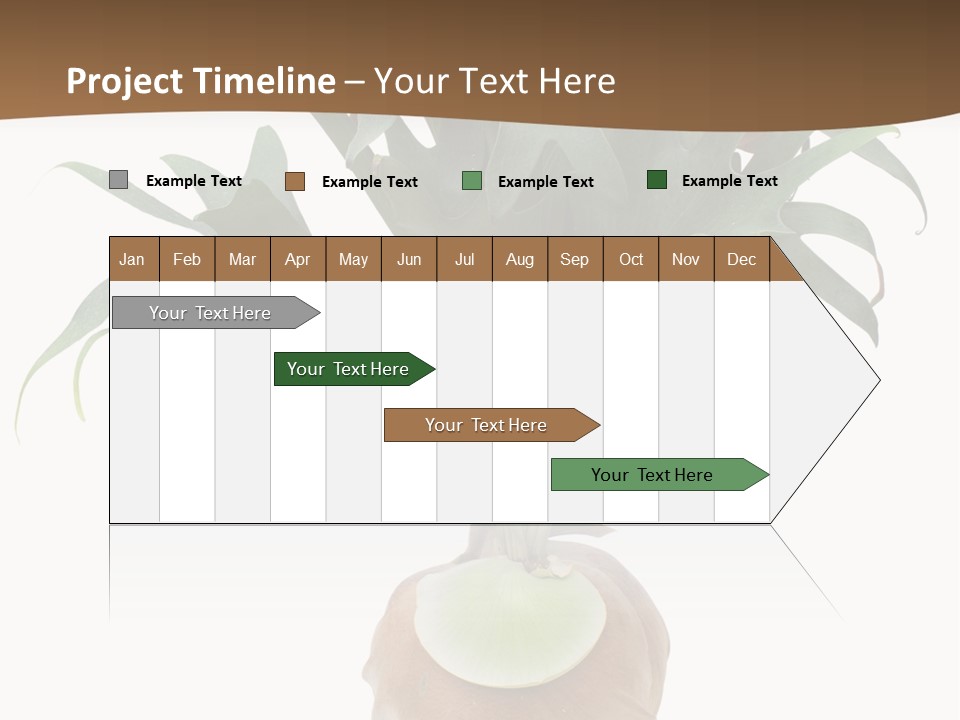 Project Timeline – Your Text Here

Example Text
Example Text
Example Text
Example Text

| Jan | Feb | Mar | Apr | May | Jun | Jul | Aug | Sep | Oct | Nov | Dec |
|---|---|---|---|---|---|---|---|---|---|---|---|

Your Text Here
Your Text Here
Your Text Here
Your Text Here